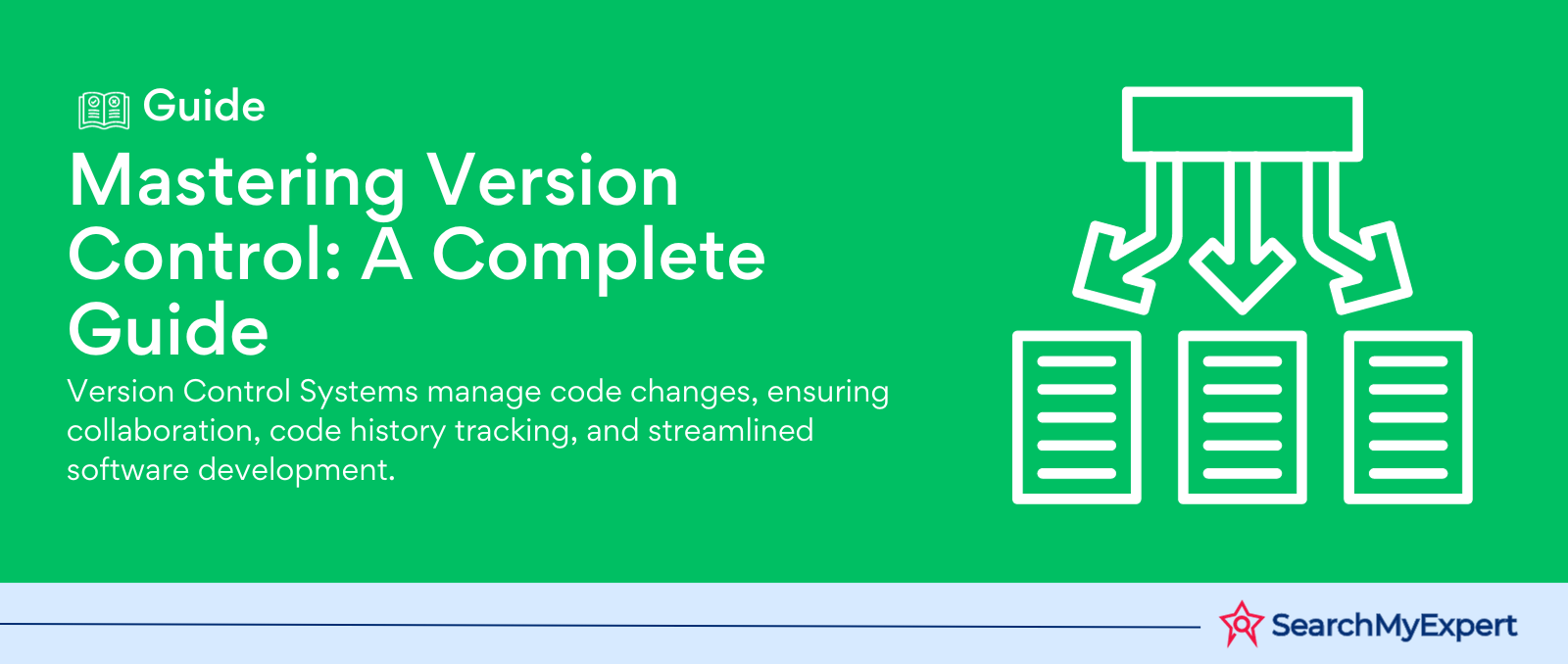 Guide

Mastering Version Control: A Complete Guide

Version Control Systems manage code changes, ensuring collaboration, code history tracking, and streamlined software development.

SearchMyExpert